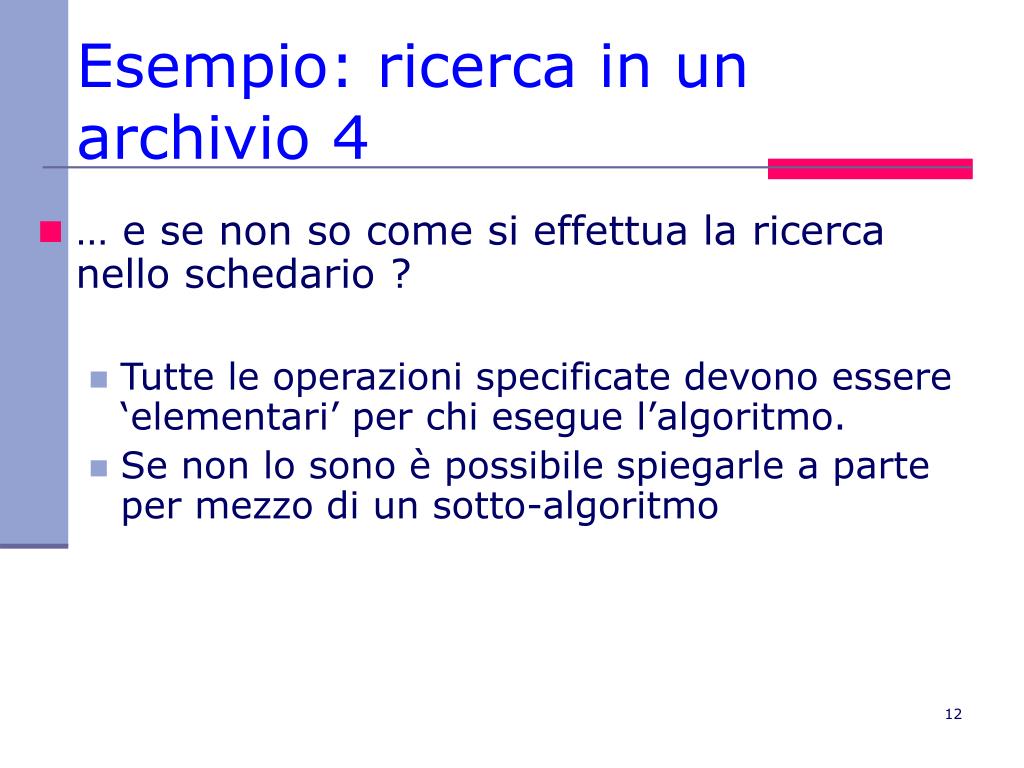 Esempio: ricerca in un archivio 4

… e se non so come si effettua la ricerca nello schedario ?

Tutte le operazioni specificate devono essere ‘elementari’ per chi esegue l’algoritmo.

Se non lo sono è possibile spiegarle a parte per mezzo di un sotto-algoritmo

12